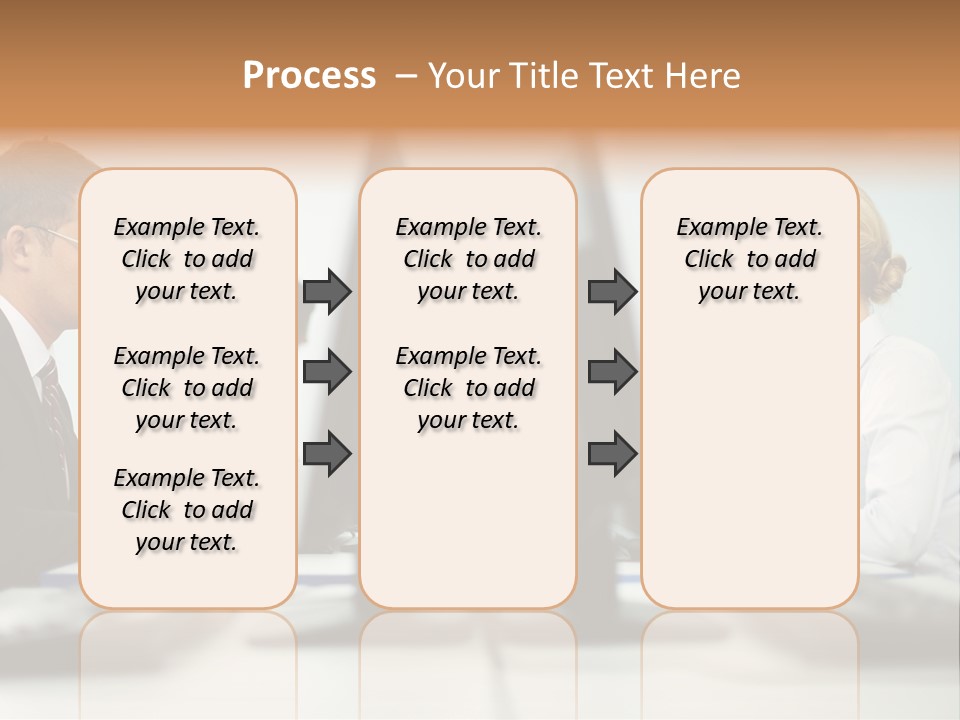 Process – Your Title Text Here

Example Text. Click to add your text.

Example Text. Click to add your text.

Example Text. Click to add your text.

Example Text. Click to add your text.

Example Text. Click to add your text.

Example Text. Click to add your text.